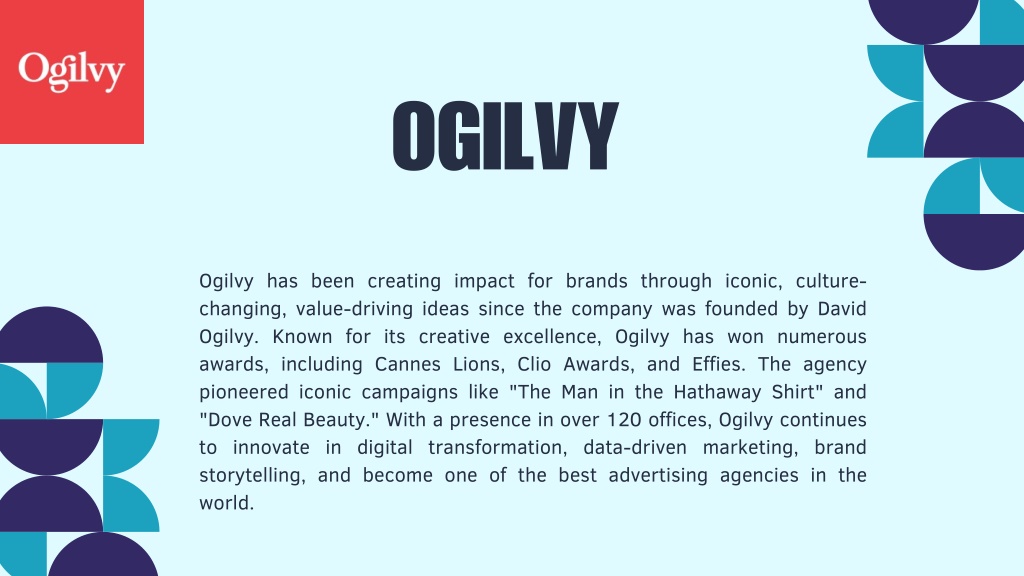 Ogilvy

OGILVY

Ogilvy has been creating impact for brands through iconic, culture-changing, value-driving ideas since the company was founded by David Ogilvy. Known for its creative excellence, Ogilvy has won numerous awards, including Cannes Lions, Clio Awards, and Effies. The agency pioneered iconic campaigns like "The Man in the Hathaway Shirt" and "Dove Real Beauty." With a presence in over 120 offices, Ogilvy continues to innovate in digital transformation, data-driven marketing, brand storytelling, and become one of the best advertising agencies in the world.